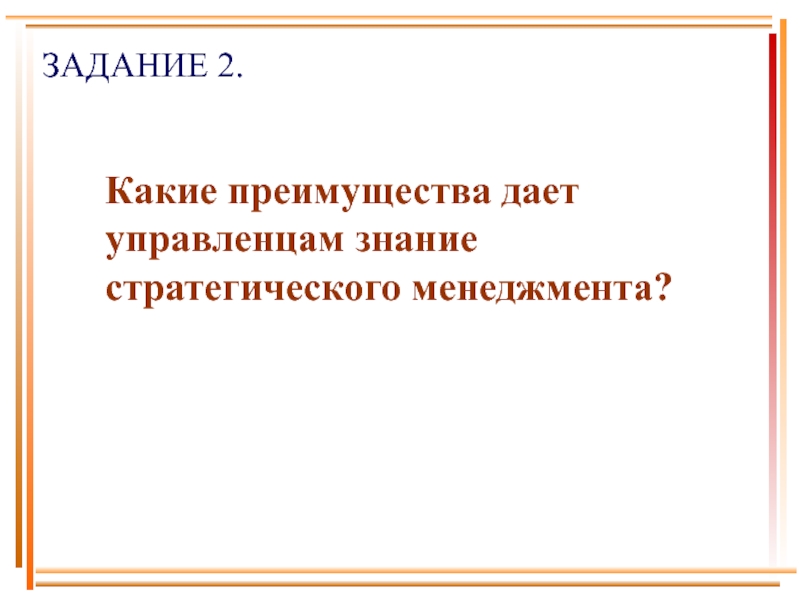 ЗАДАНИЕ 2.

Какие преимущества дает управленцам знание стратегического менеджмента?